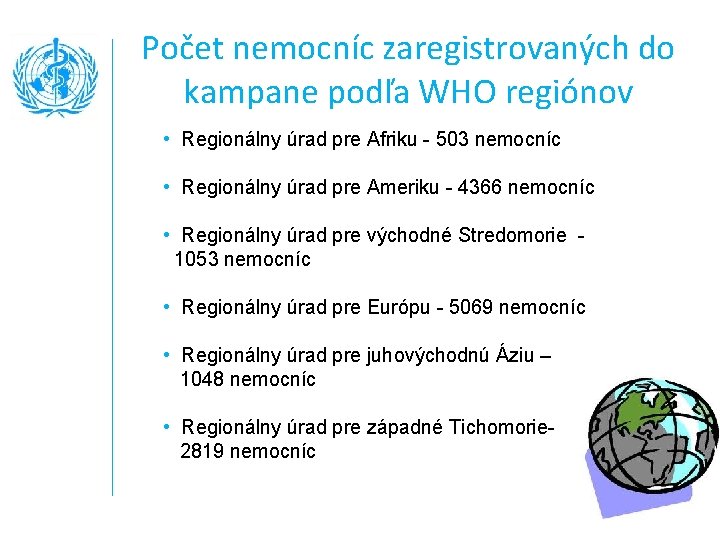 Počet nemocníc zaregistrovaných do kampane podľa WHO regiónov

• Regionálny úrad pre Afriku - 503 nemocníc

• Regionálny úrad pre Ameriku - 4366 nemocníc

• Regionálny úrad pre východné Stredomorie - 1053 nemocníc

• Regionálny úrad pre Európu - 5069 nemocníc

• Regionálny úrad pre juhovýchodnú Áziu – 1048 nemocníc

• Regionálny úrad pre západné Tichomorie- 2819 nemocníc